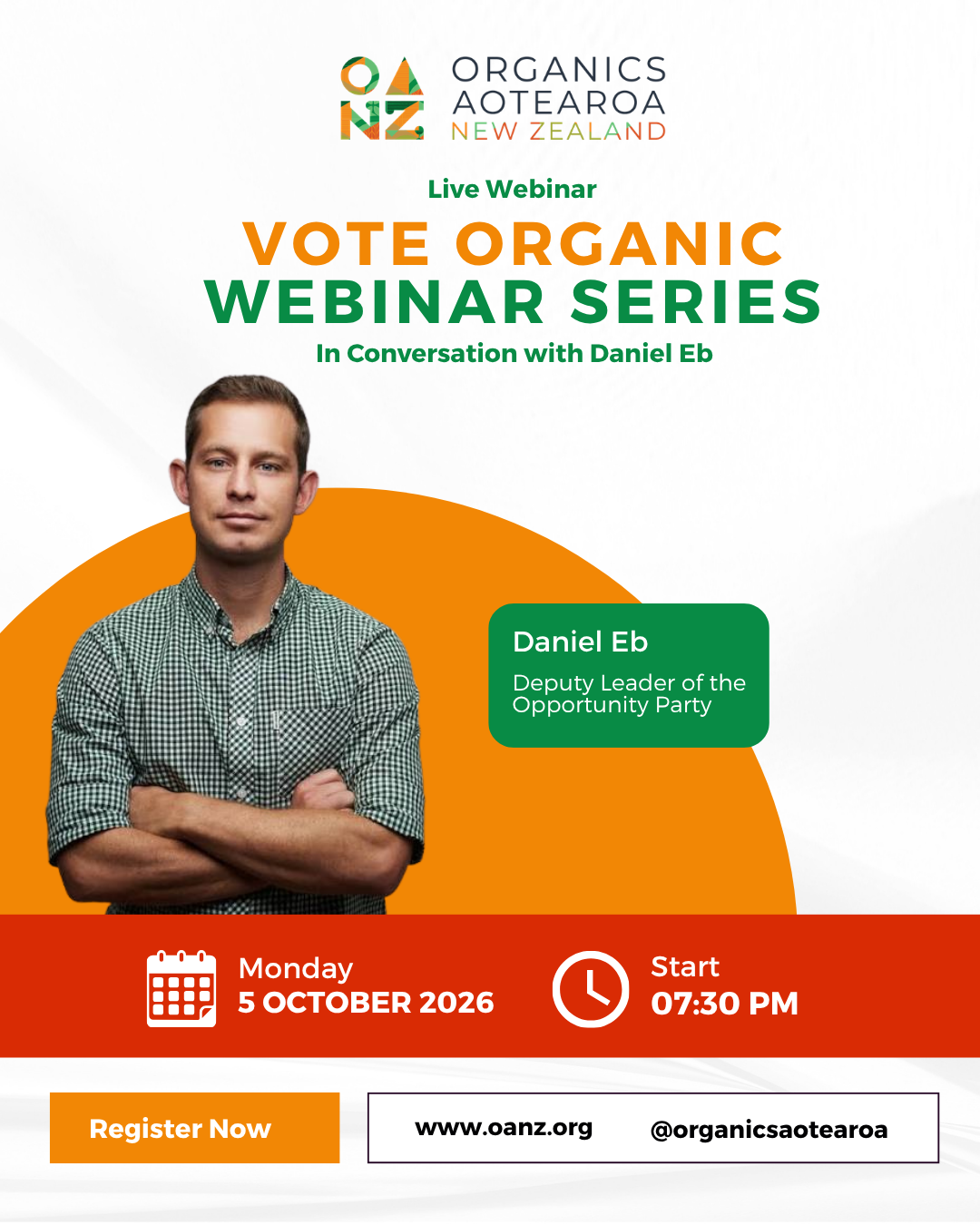 OA
NZ
ORGANICS
AOTEAROA
NEW ZEALAND

Live Webinar

VOTE ORGANIC
WEBINAR SERIES

In Conversation with Daniel Eb

Daniel Eb

Deputy Leader of the Opportunity Party

Monday
5 OCTOBER 2026

Start
07:30 PM

Register Now

www.oanz.org

@organicsaotearoa